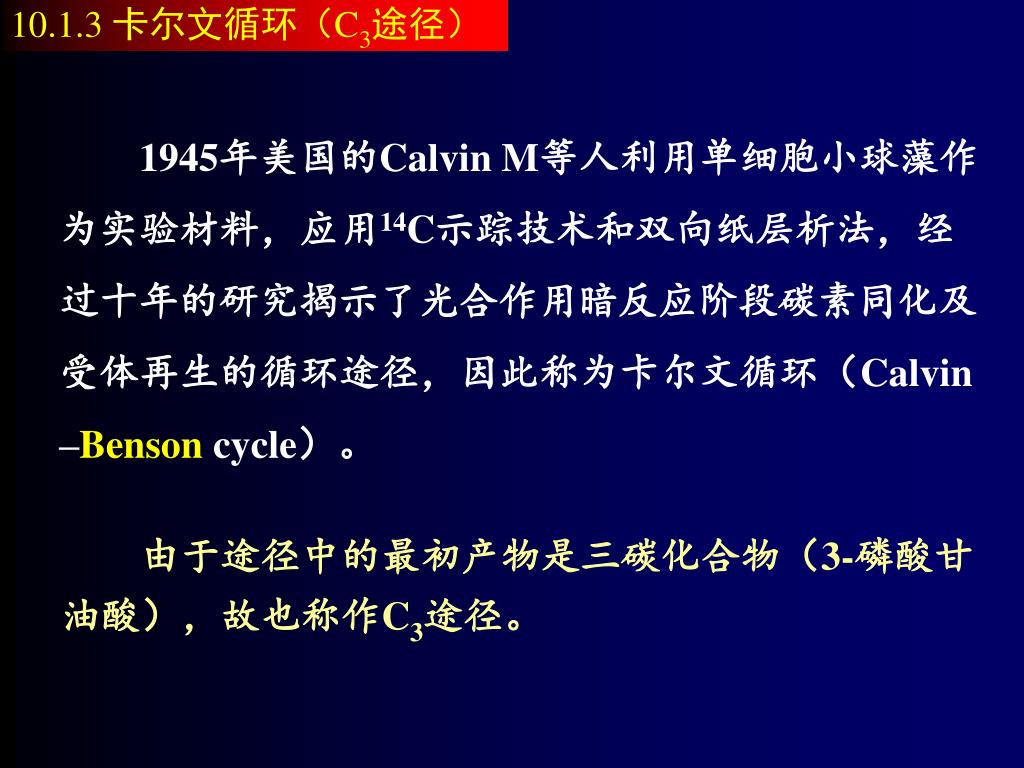 10.1.3 卡尔文循环（$C_3$途径）

1945年美国的Calvin M等人利用单细胞小球藻作为实验材料，应用$^{14}C$示踪技术和双向纸层析法，经过十年的研究揭示了光合作用暗反应阶段碳素同化及受体再生的循环途径，因此称为卡尔文循环（Calvin –Benson cycle）。

由于途径中的最初产物是三碳化合物（3-磷酸甘油酸），故也称作$C_3$途径。